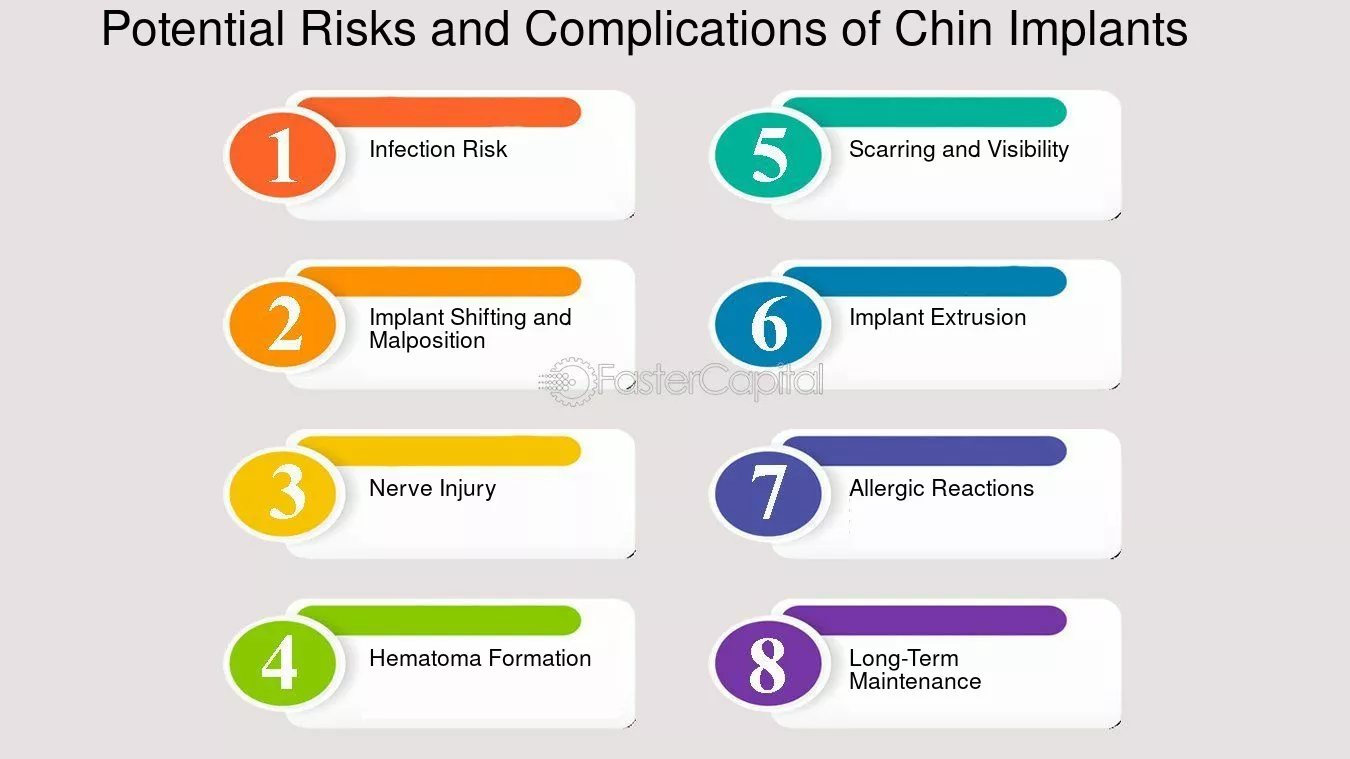 Potential Risks and Complications of Chin Implants

1 Infection Risk

2 Implant Shifting and Malposition

3 Nerve Injury

4 Hematoma Formation

5 Scarring and Visibility

6 Implant Extrusion

7 Allergic Reactions

8 Long-Term Maintenance

FasterCapital